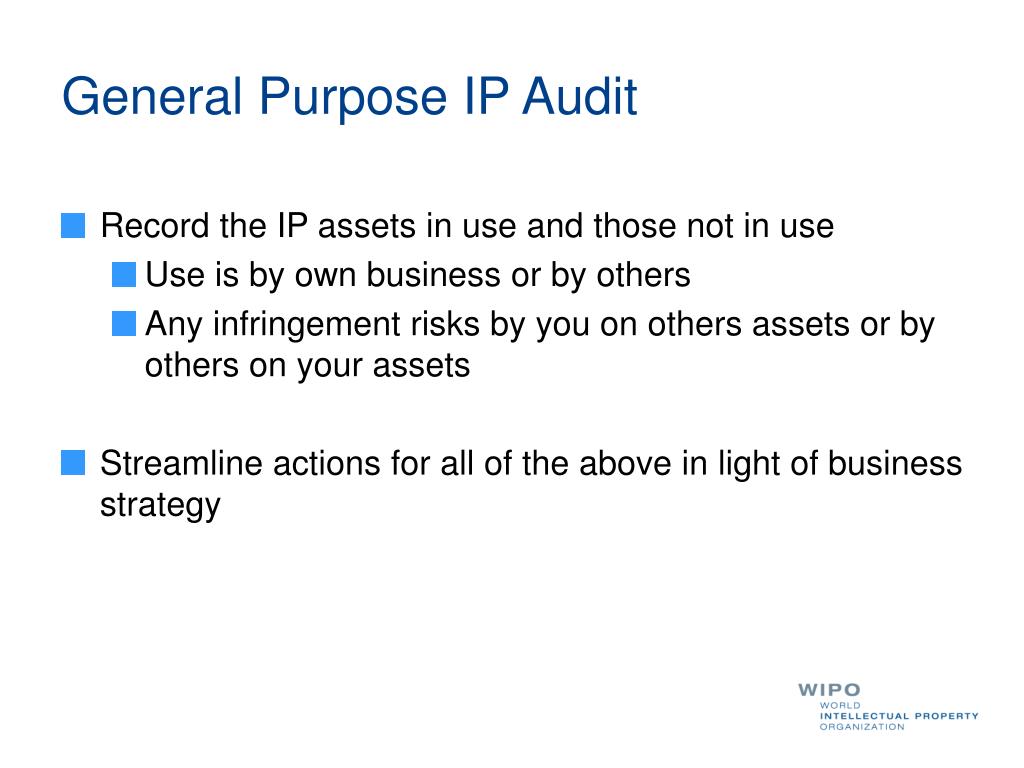 General Purpose IP Audit

Record the IP assets in use and those not in use

Use is by own business or by others

Any infringement risks by you on others assets or by others on your assets

Streamline actions for all of the above in light of business strategy

WIPO
WORLD
INTELLECTUAL PROPERTY
ORGANIZATION